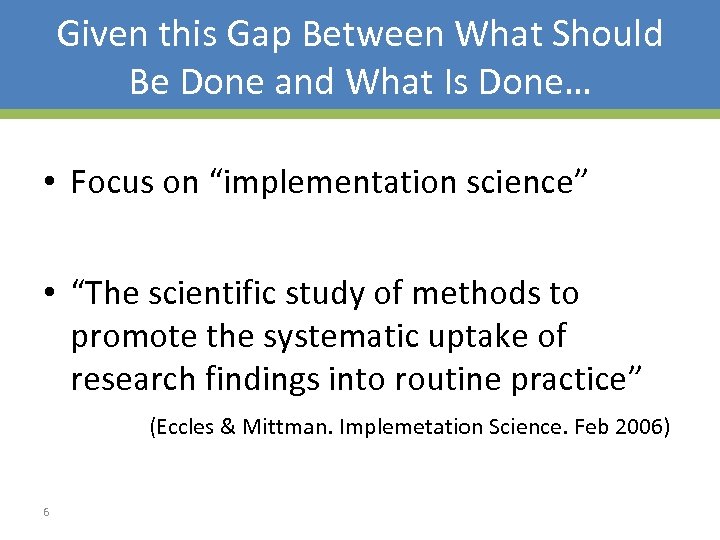 Given this Gap Between What Should Be Done and What Is Done…

• Focus on “implementation science”

• “The scientific study of methods to promote the systematic uptake of research findings into routine practice”

(Eccles & Mittman. Implemetation Science. Feb 2006)

6